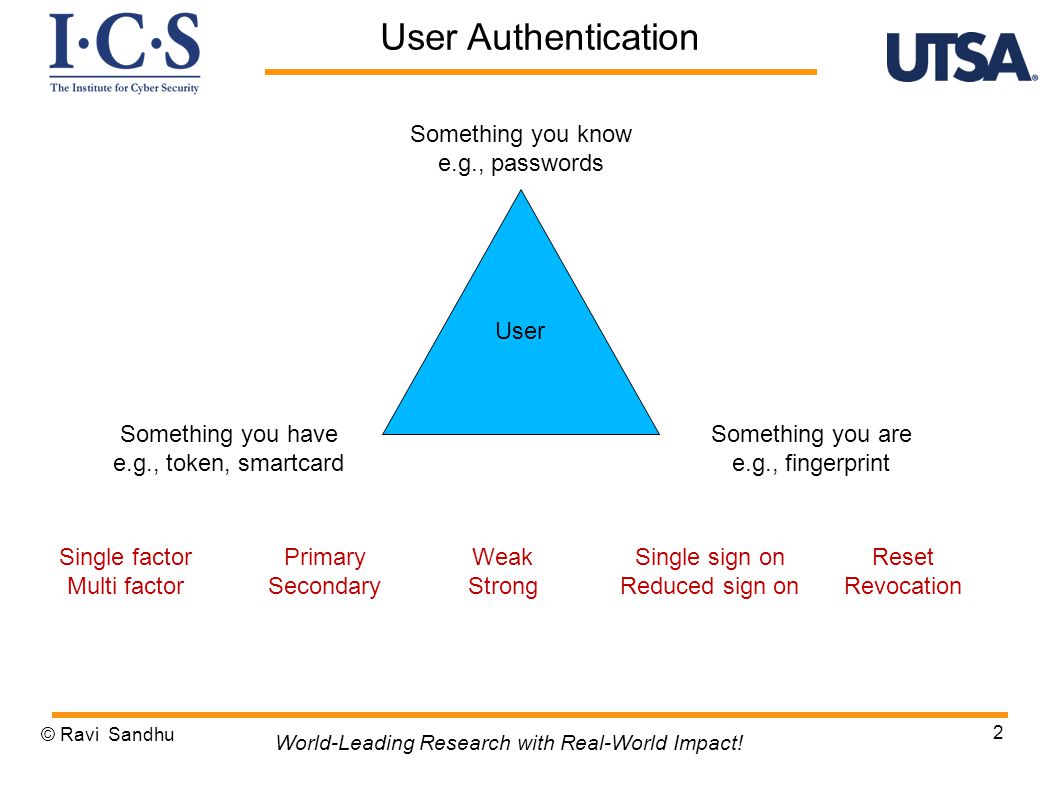 I·C·S
The Institute for Cyber Security

User Authentication

UTSA

Something you know
e.g., passwords

User

Something you have
e.g., token, smartcard

Something you are
e.g., fingerprint

Single factor
Multi factor

Primary
Secondary

Weak
Strong

Single sign on
Reduced sign on

Reset
Revocation

© Ravi Sandhu

World-Leading Research with Real-World Impact!

2